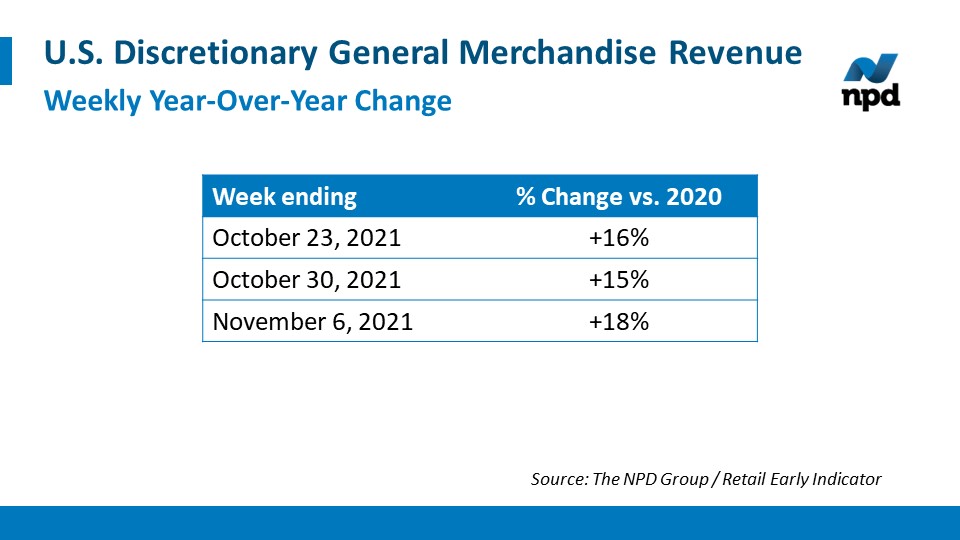 U.S. Discretionary General Merchandise Revenue
Weekly Year-Over-Year Change

npd

| Week ending | % Change vs. 2020 |
|---|---|
| October 23, 2021 | +16% |
| October 30, 2021 | +15% |
| November 6, 2021 | +18% |

Source: The NPD Group / Retail Early Indicator